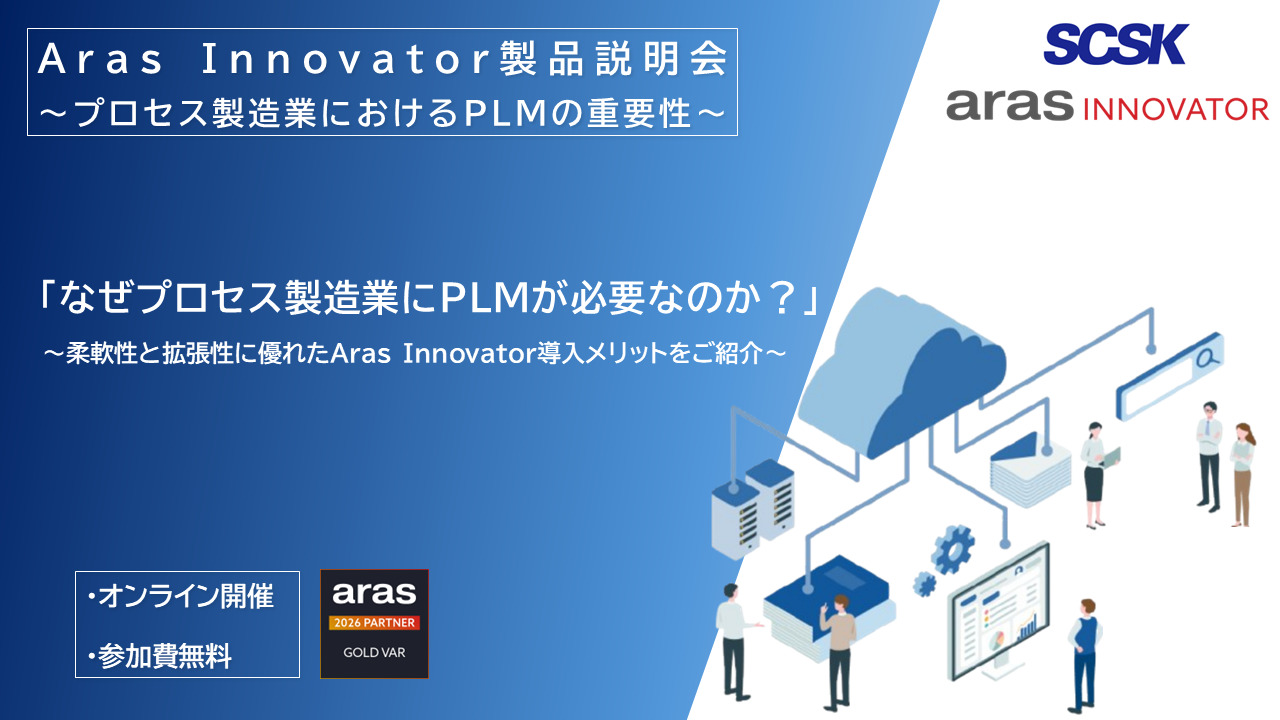 Aras Innovator製品説明会
～プロセス製造業におけるPLMの重要性～

SCSK

aras INNOVATOR

「なぜプロセス製造業にPLMが必要なのか？」

～柔軟性と拡張性に優れたAras Innovator導入メリットをご紹介～

・オンライン開催

・参加費無料

aras
2026 PARTNER
GOLD VAR